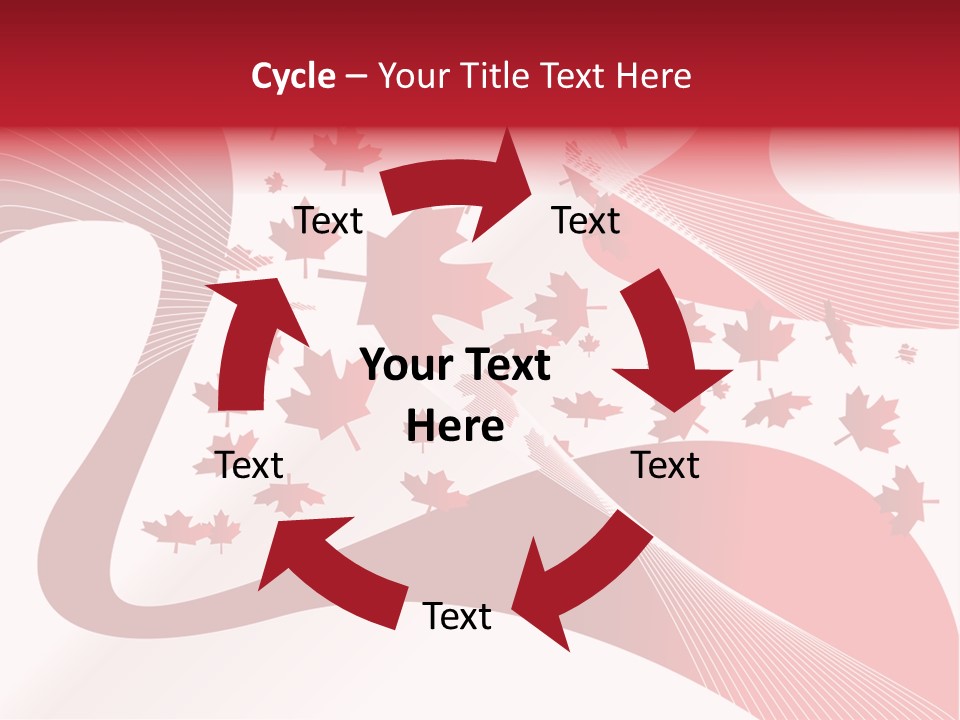 Cycle – Your Title Text Here

Text

Text

Your Text Here

Text

Text

Text